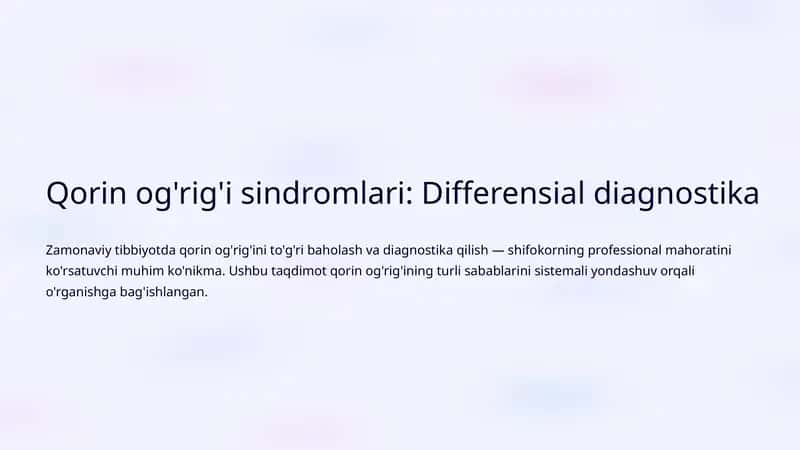 Qorin og'rig'i sindromlari: Differensial diagnostika

Zamonaviy tibbiyotda qorin og'rig'ini to'g'ri baholash va diagnostika qilish — shifokorning professional mahoratini ko'rsatuvchi muhim ko'nikma. Ushbu taqdimot qorin og'rig'ining turli sabablarini sistemali yondashuv orqali o'rganishga bag'ishlangan.